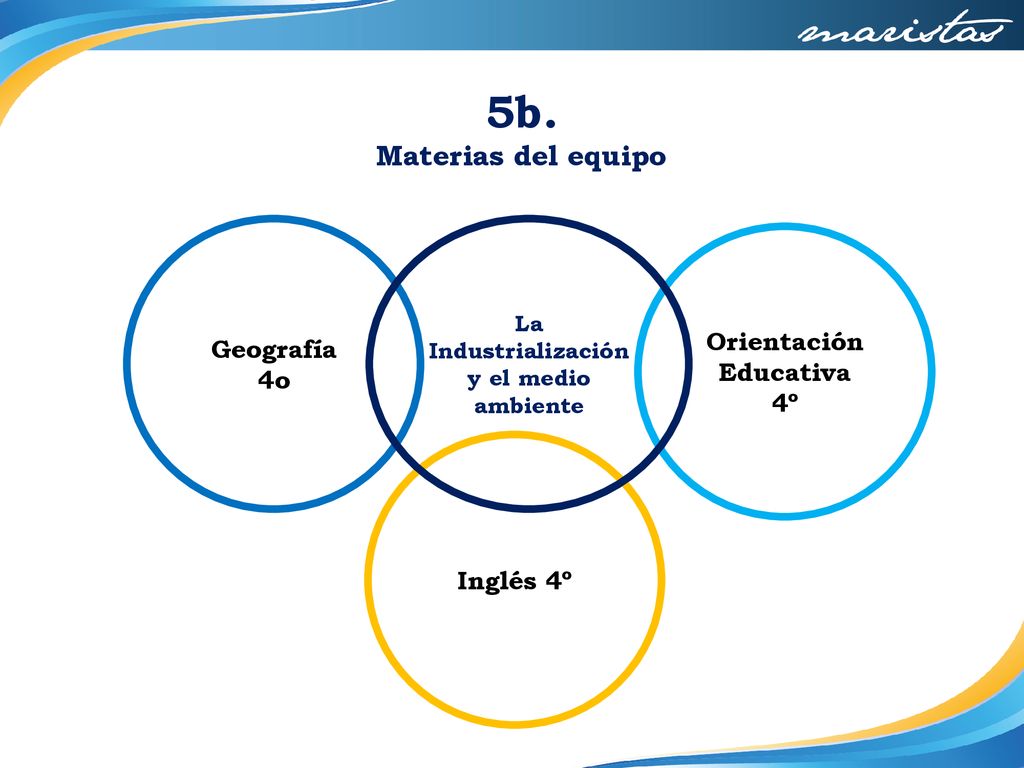 maristas

5b.
Materias del equipo

Geografía
4o

La
Industrialización
y el medio
ambiente

Orientación
Educativa
4º

Inglés 4º